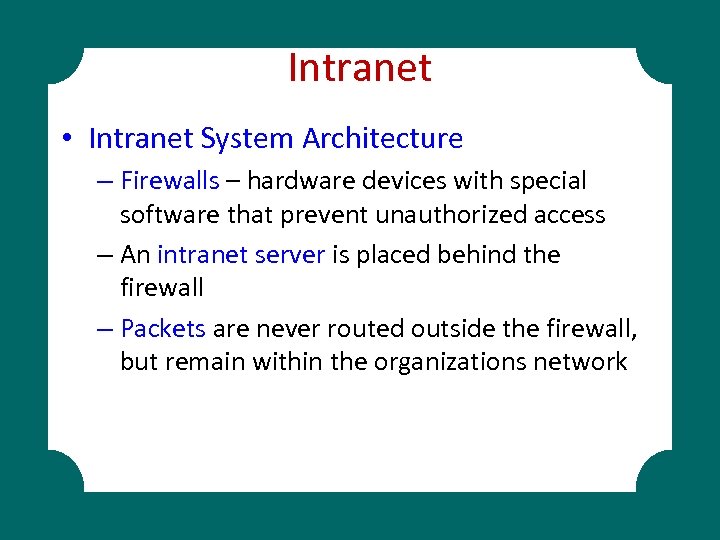 Intranet

• Intranet System Architecture

– Firewalls – hardware devices with special software that prevent unauthorized access

– An intranet server is placed behind the firewall

– Packets are never routed outside the firewall, but remain within the organizations network